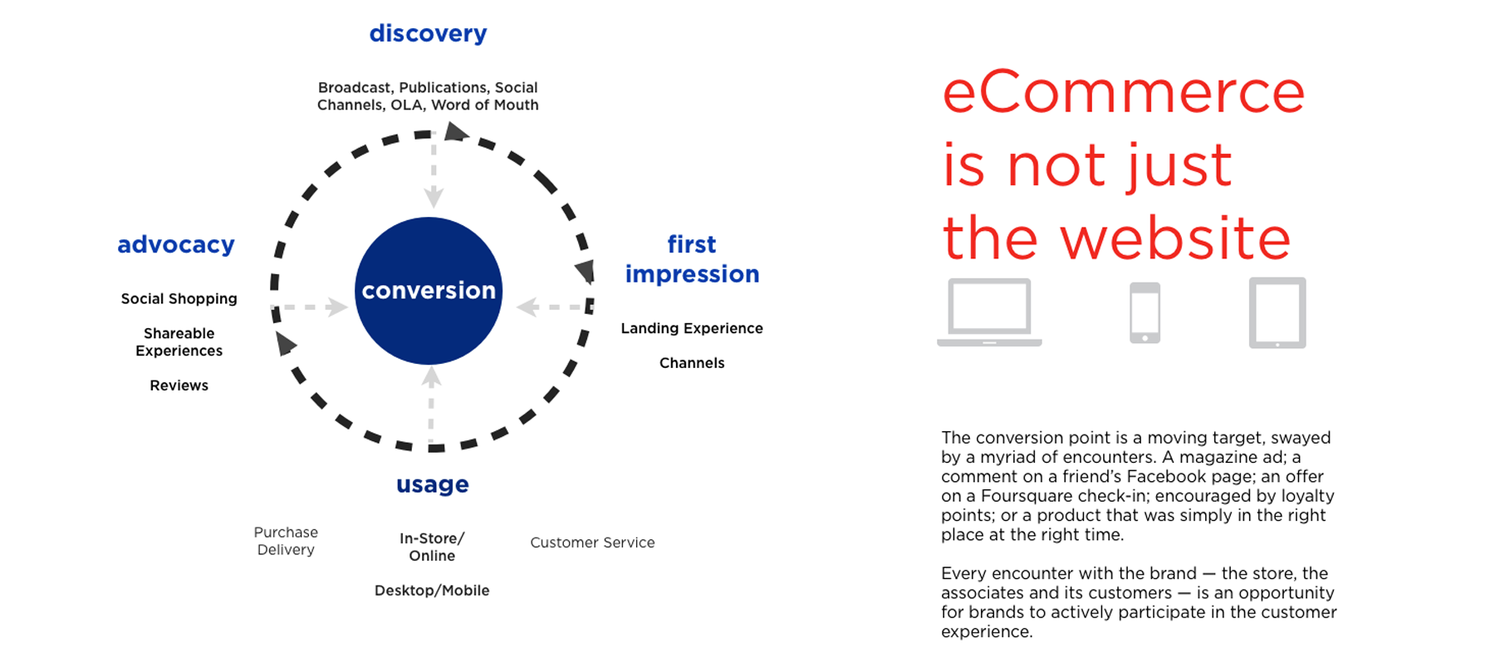 discovery

Broadcast, Publications, Social Channels, OLA, Word of Mouth

advocacy

Social Shopping

Shareable Experiences

Reviews

conversion

first impression

Landing Experience

Channels

usage

Purchase Delivery

In-Store/ Online

Desktop/Mobile

Customer Service

eCommerce is not just the website

The conversion point is a moving target, swayed by a myriad of encounters. A magazine ad; a comment on a friend's Facebook page; an offer on a Foursquare check-in; encouraged by loyalty points; or a product that was simply in the right place at the right time.

Every encounter with the brand — the store, the associates and its customers — is an opportunity for brands to actively participate in the customer experience.